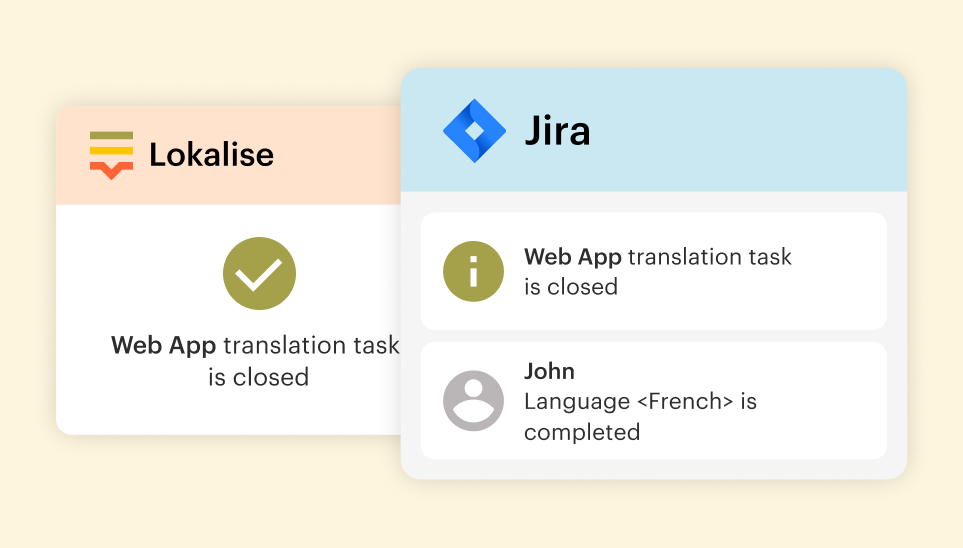 Lokalise

Web App translation task is closed

Jira

Web App translation task is closed

John
Language <French> is completed